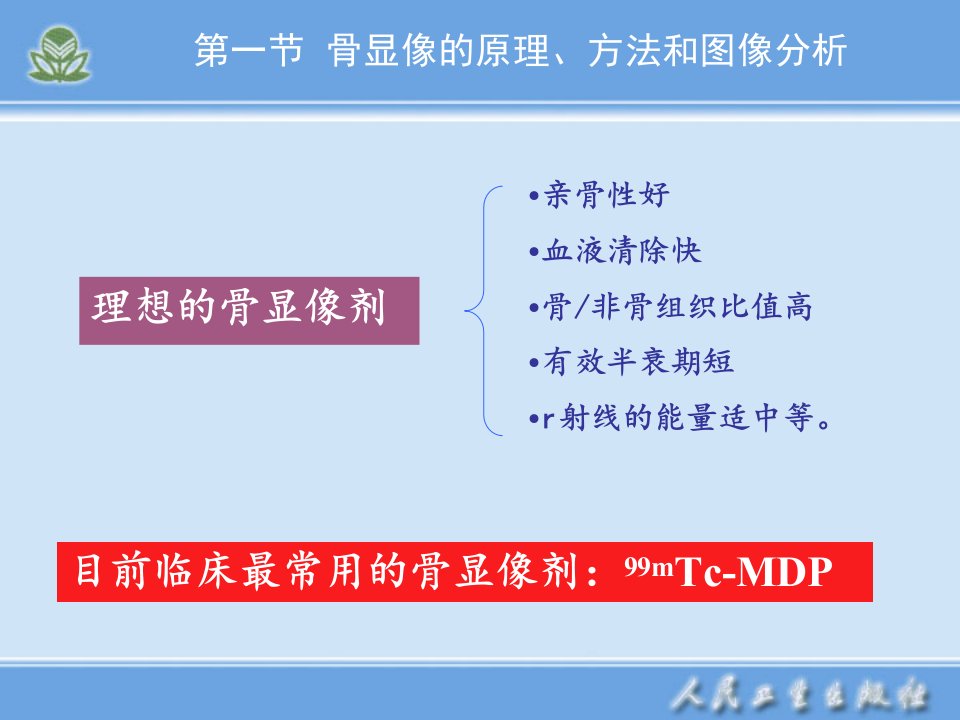 第一节 骨显像的原理、方法和图像分析

理想的骨显像剂

•亲骨性好
•血液清除快
•骨/非骨组织比值高
•有效半衰期短
•r射线的能量适中等。

目前临床最常用的骨显像剂：$^{99m}$Tc-MDP

人民卫生出版社